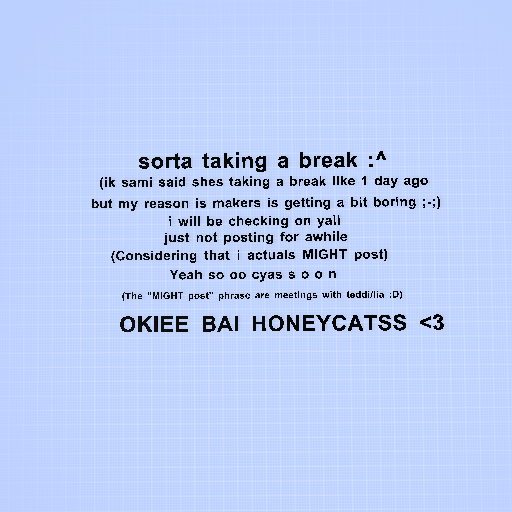 sorta taking a break :^
(ik sami said shes taking a break like 1 day ago
but my reason is makers is getting a bit boring ;-;)
i will be checking on yall
just not posting for awhile
(Considering that i actuals MIGHT post)
Yeah so oo cyas s o o n
(The "MIGHT post" phrase are meetings with teddi/lia :D)
OKIEE BAI HONEYCATSS <3